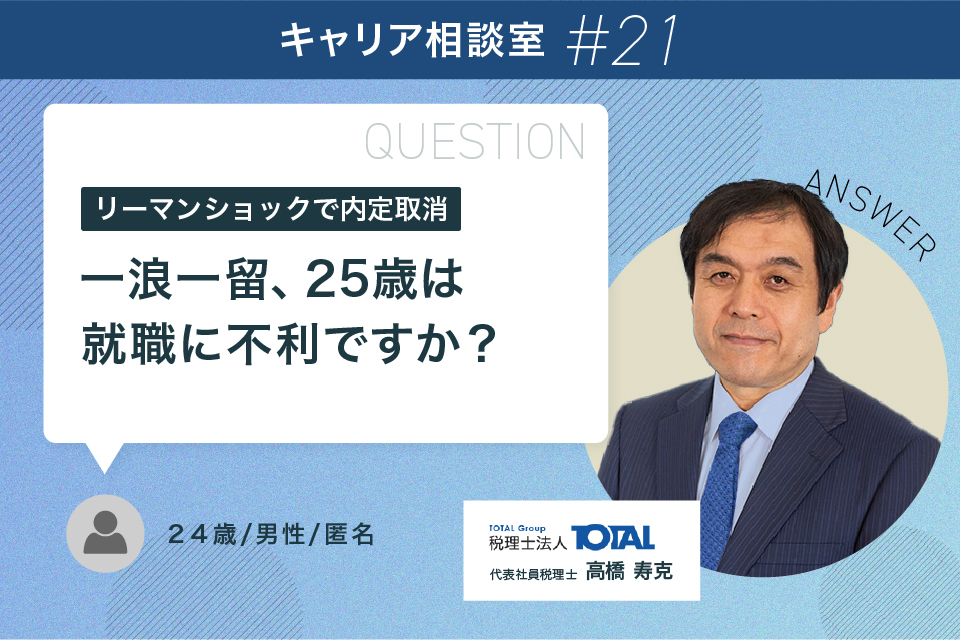 キャリア相談室 #21

QUESTION

リーマンショックで内定取消

一浪一留、25歳は就職に不利ですか？

ANSWER

24歳/男性/匿名

TOTAL Group
税理士法人 TOTAL
代表社員税理士 高橋 寿克